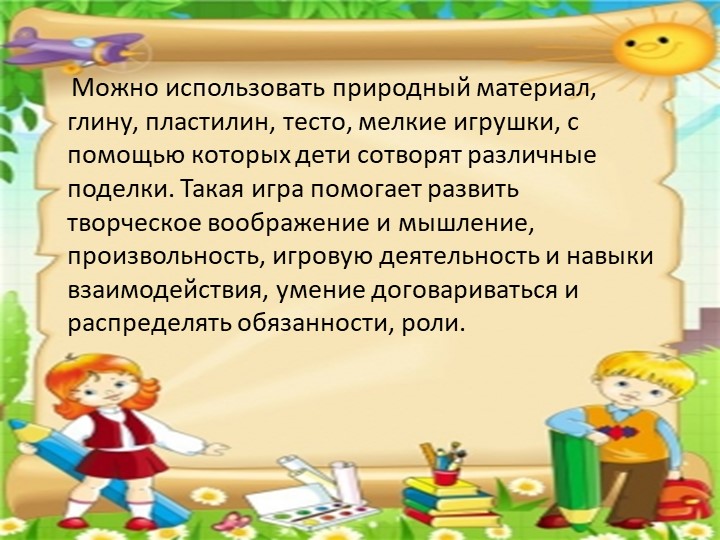 Можно использовать природный материал, глину, пластилин, тесто, мелкие игрушки, с помощью которых дети сотворят различные поделки. Такая игра помогает развить творческое воображение и мышление, произвольность, игровую деятельность и навыки взаимодействия, умение договариваться и распределять обязанности, роли.